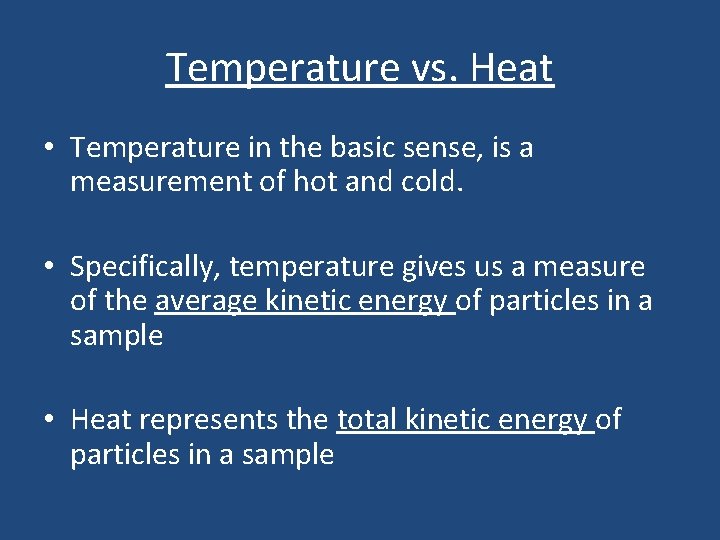 Temperature vs. Heat

• Temperature in the basic sense, is a measurement of hot and cold.

• Specifically, temperature gives us a measure of the average kinetic energy of particles in a sample

• Heat represents the total kinetic energy of particles in a sample